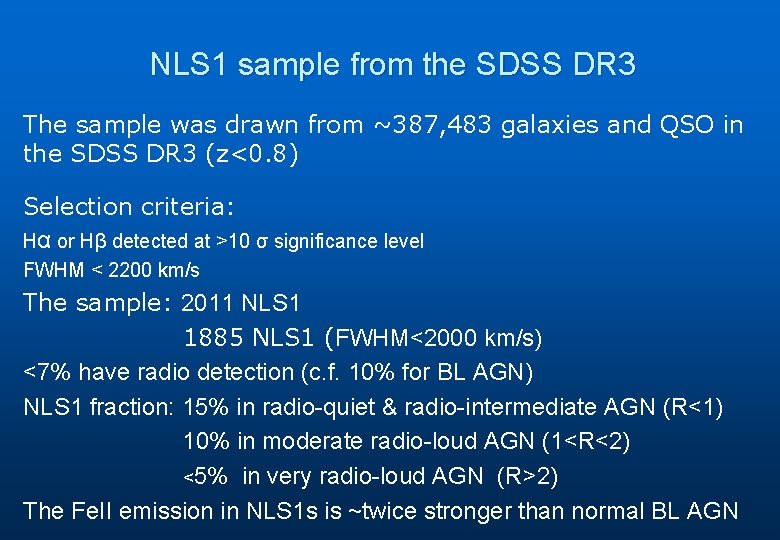 NLS1 sample from the SDSS DR3

The sample was drawn from ~387,483 galaxies and QSO in the SDSS DR3 (z<0.8)

Selection criteria:

Hα or Hβ detected at >10 σ significance level

FWHM < 2200 km/s

The sample: 2011 NLS1

1885 NLS1 (FWHM<2000 km/s)

<7% have radio detection (c.f. 10% for BL AGN)

NLS1 fraction: 15% in radio-quiet & radio-intermediate AGN (R<1)

10% in moderate radio-loud AGN (1<R<2)

<5% in very radio-loud AGN (R>2)

The FeII emission in NLS1s is ~twice stronger than normal BL AGN